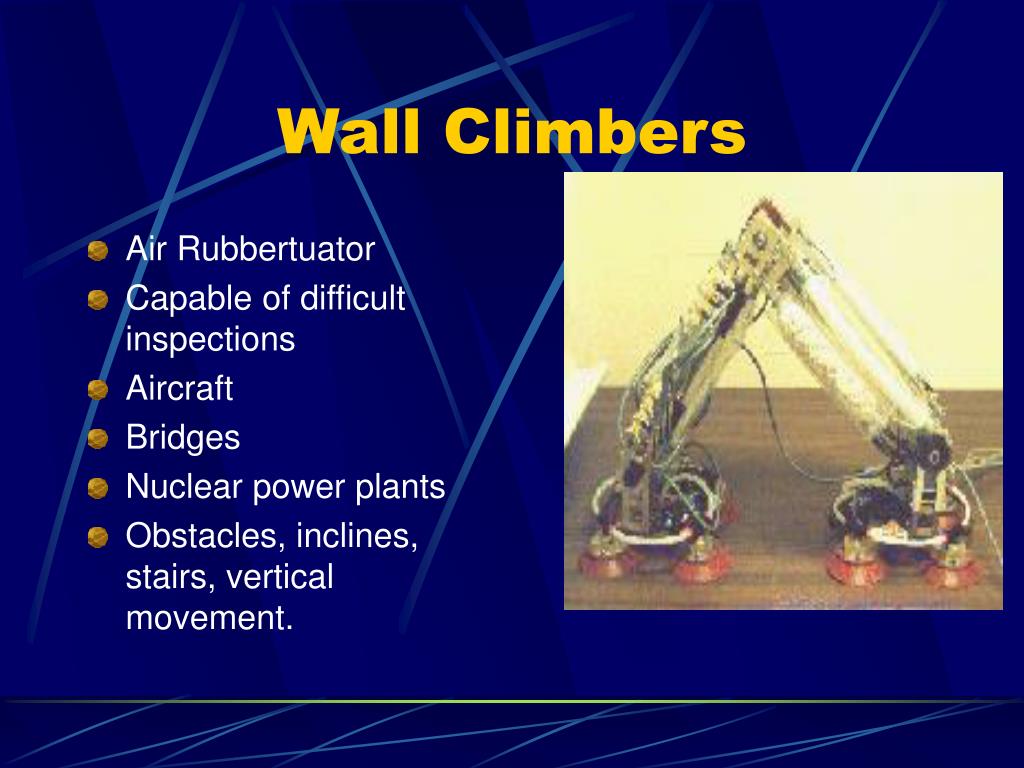 Wall Climbers

- Air Rubbertuator
- Capable of difficult inspections
- Aircraft
- Bridges
- Nuclear power plants
- Obstacles, inclines, stairs, vertical movement.